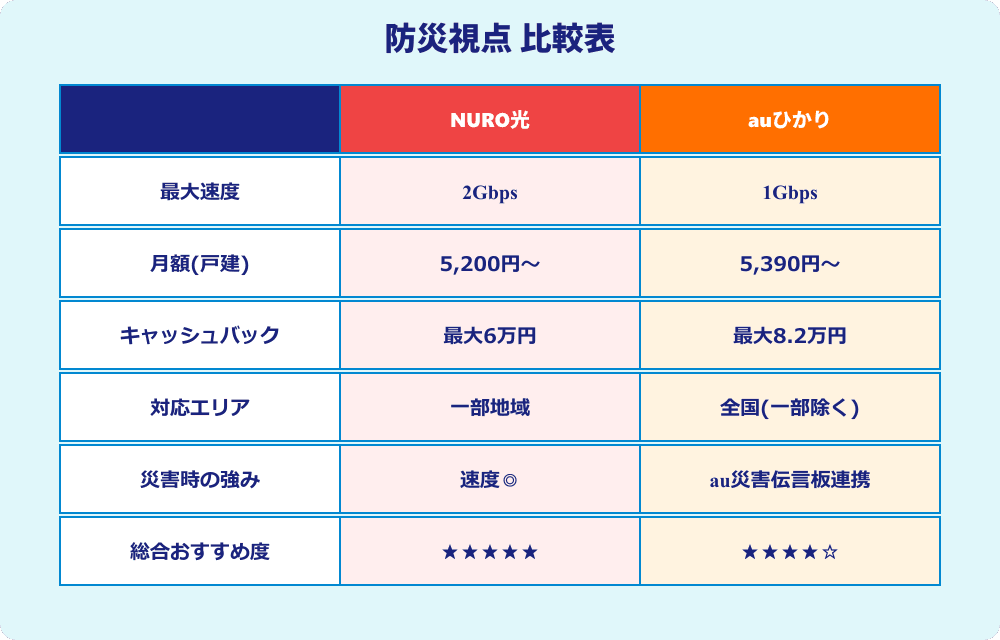 防災視点 比較表

|  | NURO光 | auひかり |
|---|---|---|
| 最大速度 | 2Gbps | 1Gbps |
| 月額(戸建) | 5,200円〜 | 5,390円〜 |
| キャッシュバック | 最大6万円 | 最大8.2万円 |
| 対応エリア | 一部地域 | 全国(一部除く) |
| 災害時の強み | 速度◎ | au災害伝言板連携 |
| 総合おすすめ度 | ★★★★★ | ★★★★☆ |